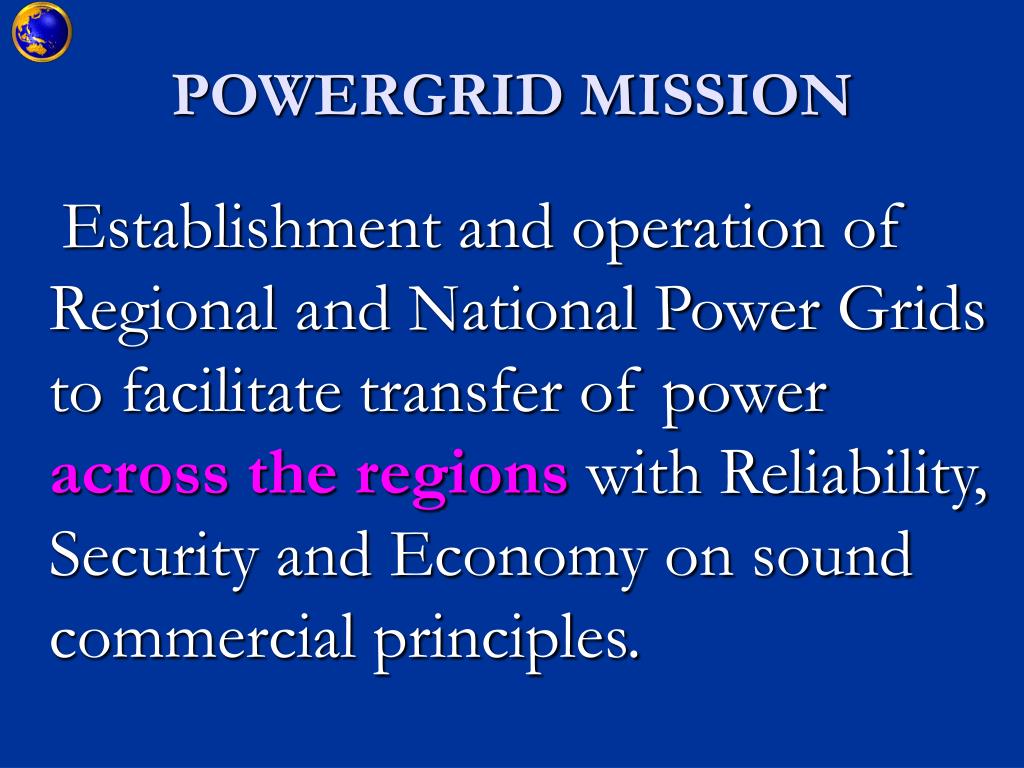 POWERGRID MISSION

Establishment and operation of Regional and National Power Grids to facilitate transfer of power across the regions with Reliability, Security and Economy on sound commercial principles.